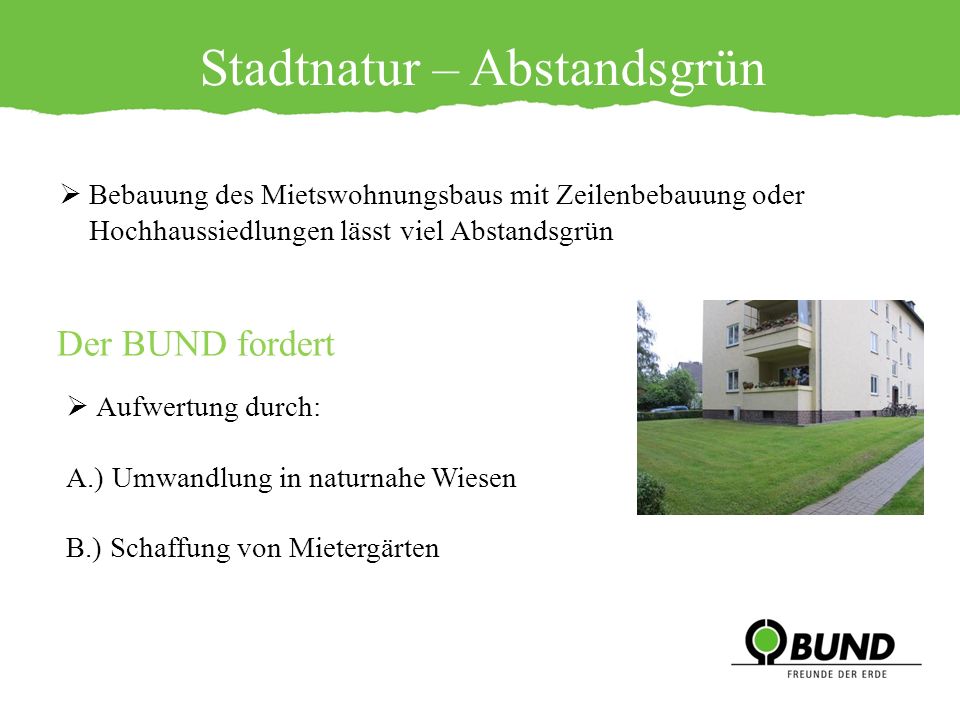 Stadtnatur – Abstandsgrün

➢ Bebauung des Mietswohnungsbaus mit Zeilenbebauung oder Hochhaussiedlungen lässt viel Abstandsgrün

Der BUND fordert

➢ Aufwertung durch:

A.) Umwandlung in naturnahe Wiesen

B.) Schaffung von Mietergärten

BUND
FREUNDE DER ERDE